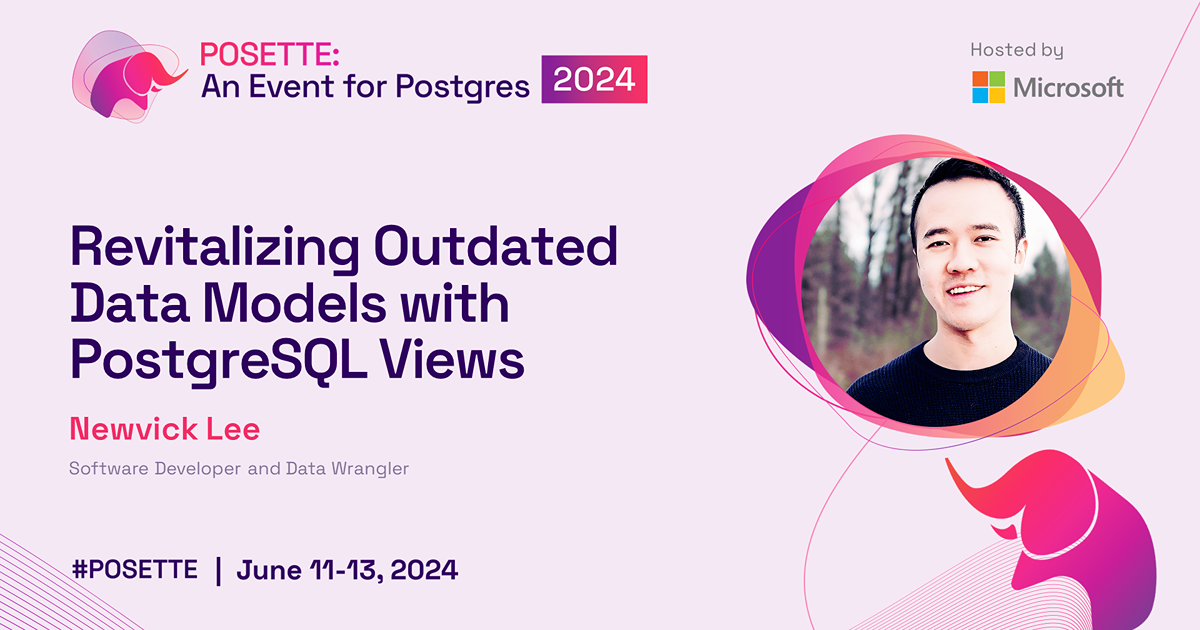 POSETTE: An Event for Postgres 2024

Hosted by
Microsoft

Revitalizing Outdated Data Models with PostgreSQL Views

Newvick Lee

Software Developer and Data Wrangler

#POSETTE | June 11-13, 2024